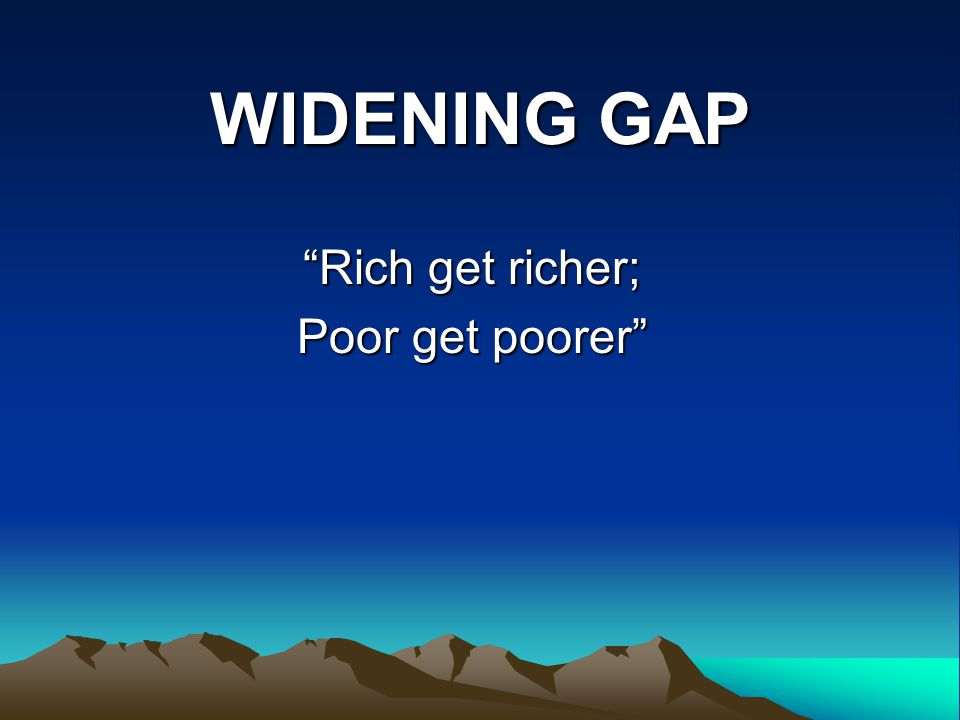 WIDENING GAP

“Rich get richer;
Poor get poorer”